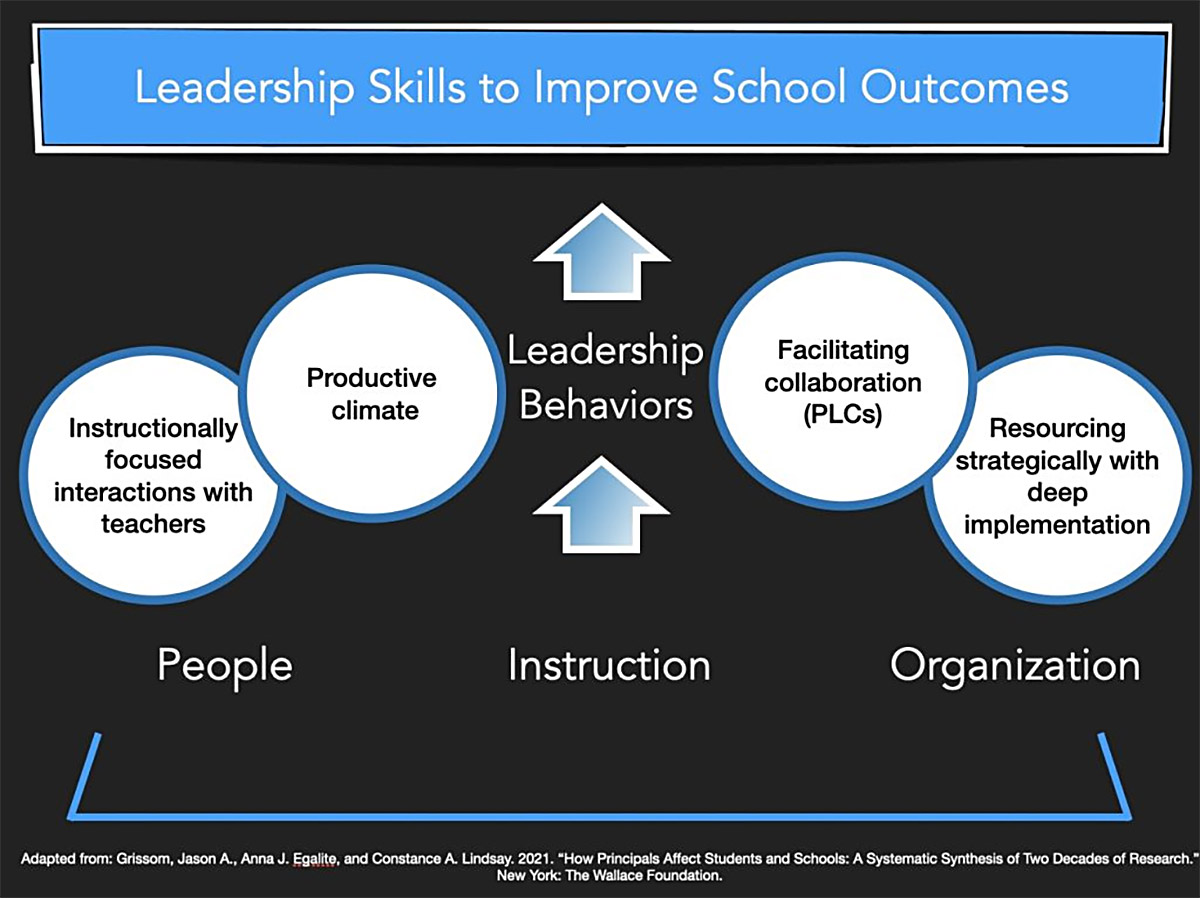 Leadership Skills to Improve School Outcomes

Instructionally focused interactions with teachers

Productive climate

Leadership Behaviors

Facilitating collaboration (PLCs)

Resourcing strategically with deep implementation

People

Instruction

Organization

Adapted from: Grissom, Jason A., Anna J. Egalite, and Constance A. Lindsay. 2021. "How Principals Affect Students and Schools: A Systematic Synthesis of Two Decades of Research." New York: The Wallace Foundation.